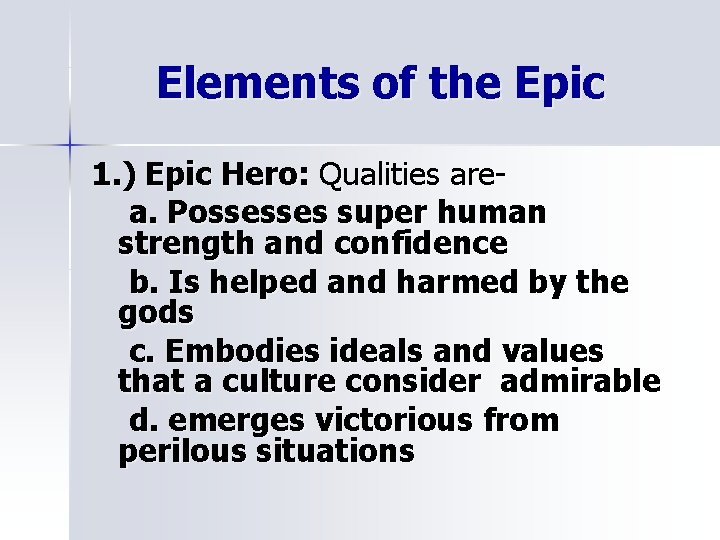 Elements of the Epic

1.) Epic Hero: Qualities are-

a. Possesses super human strength and confidence

b. Is helped and harmed by the gods

c. Embodies ideals and values that a culture consider admirable

d. emerges victorious from perilous situations